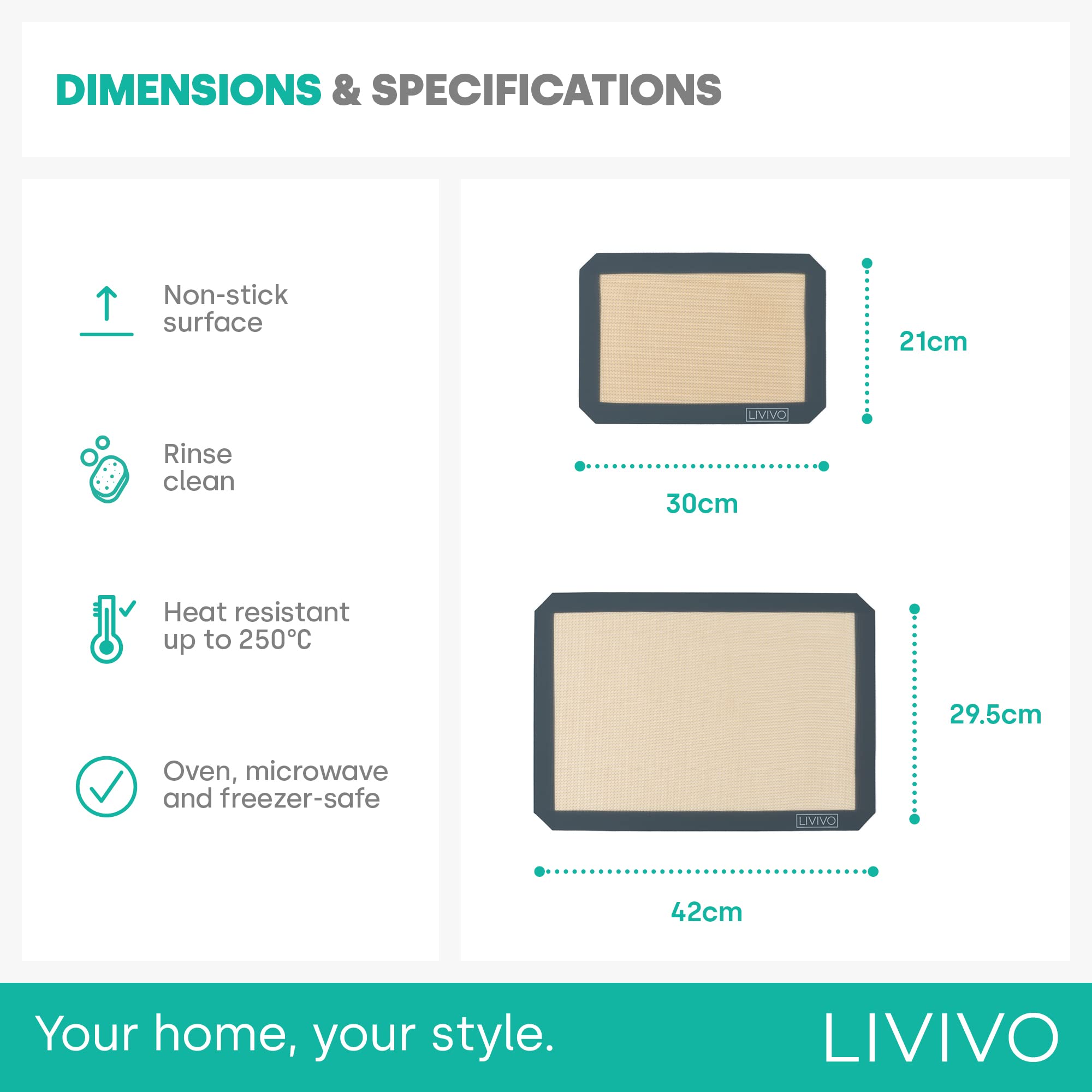 DIMENSIONS & SPECIFICATIONS

Non-stick surface

Rinse clean

Heat resistant up to 250°C

Oven, microwave and freezer-safe

LIVIVO

21cm

30cm

LIVIVO

29.5cm

42cm

Your home, your style.

LIVIVO